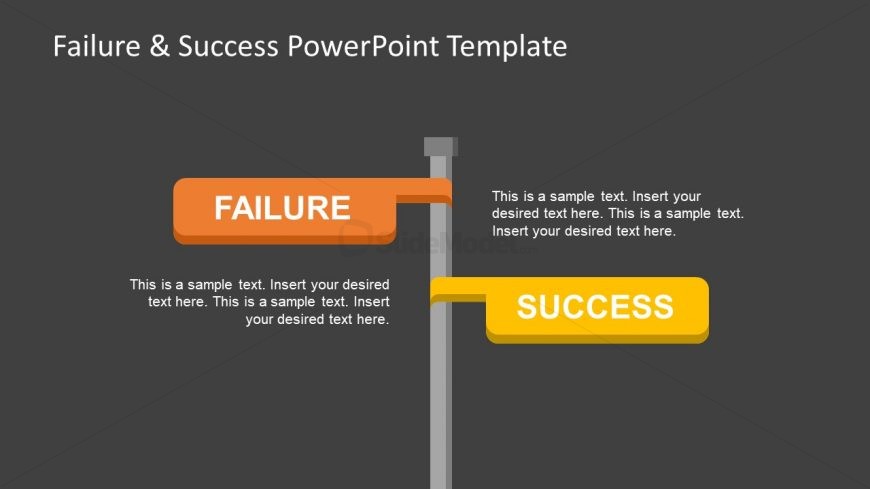 Failure & Success PowerPoint Template

FAILURE

This is a sample text. Insert your desired text here. This is a sample text. Insert your desired text here.

SlideModel

This is a sample text. Insert your desired text here. This is a sample text. Insert your desired text here.

SUCCESS